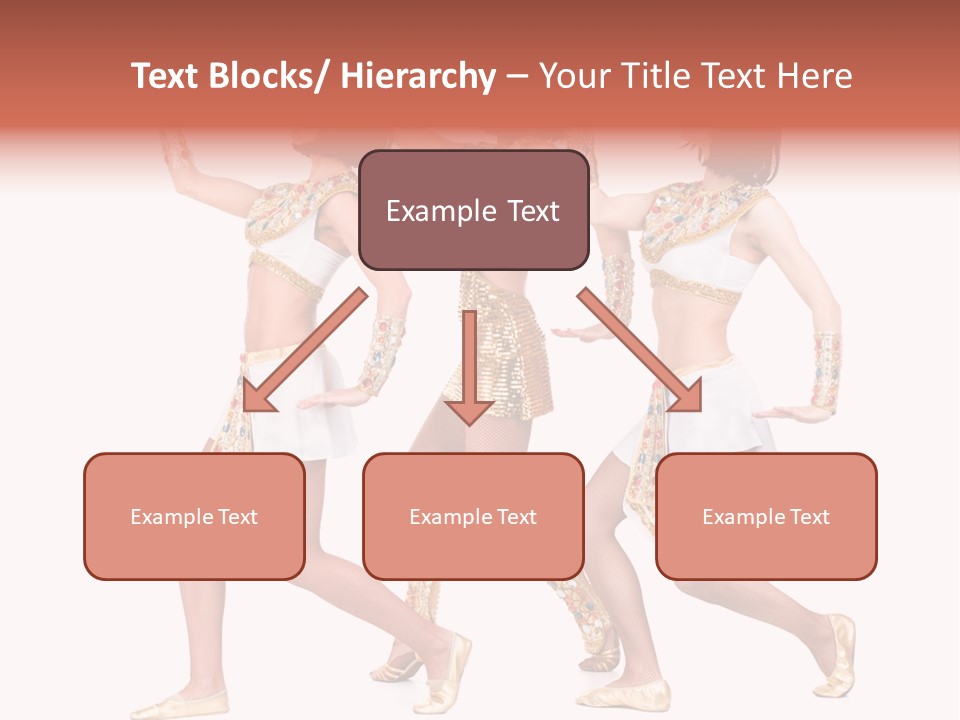 Text Blocks/ Hierarchy – Your Title Text Here

Example Text

Example Text

Example Text

Example Text